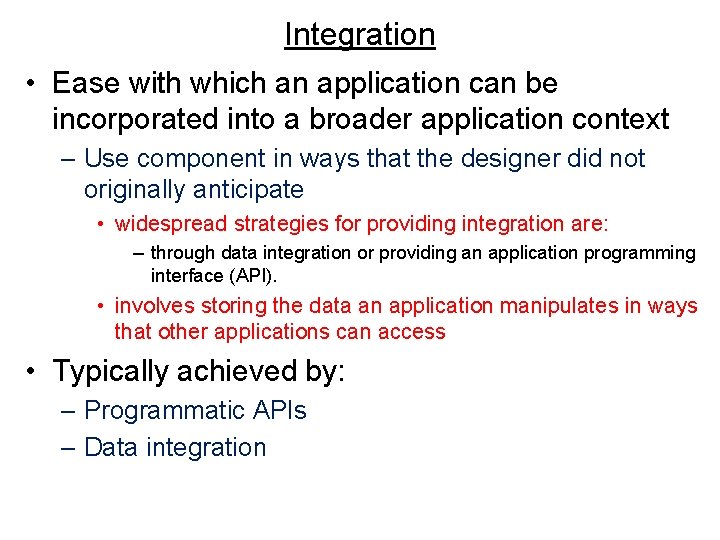 Integration

• Ease with which an application can be incorporated into a broader application context

– Use component in ways that the designer did not originally anticipate

• widespread strategies for providing integration are:

– through data integration or providing an application programming interface (API).

• involves storing the data an application manipulates in ways that other applications can access

• Typically achieved by:

– Programmatic APIs

– Data integration